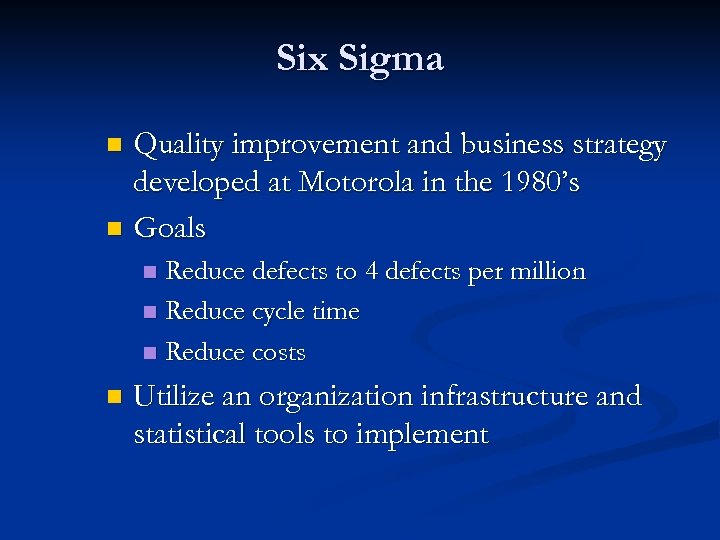 Six Sigma

- Quality improvement and business strategy developed at Motorola in the 1980's
- Goals
  - Reduce defects to 4 defects per million
  - Reduce cycle time
  - Reduce costs
- Utilize an organization infrastructure and statistical tools to implement